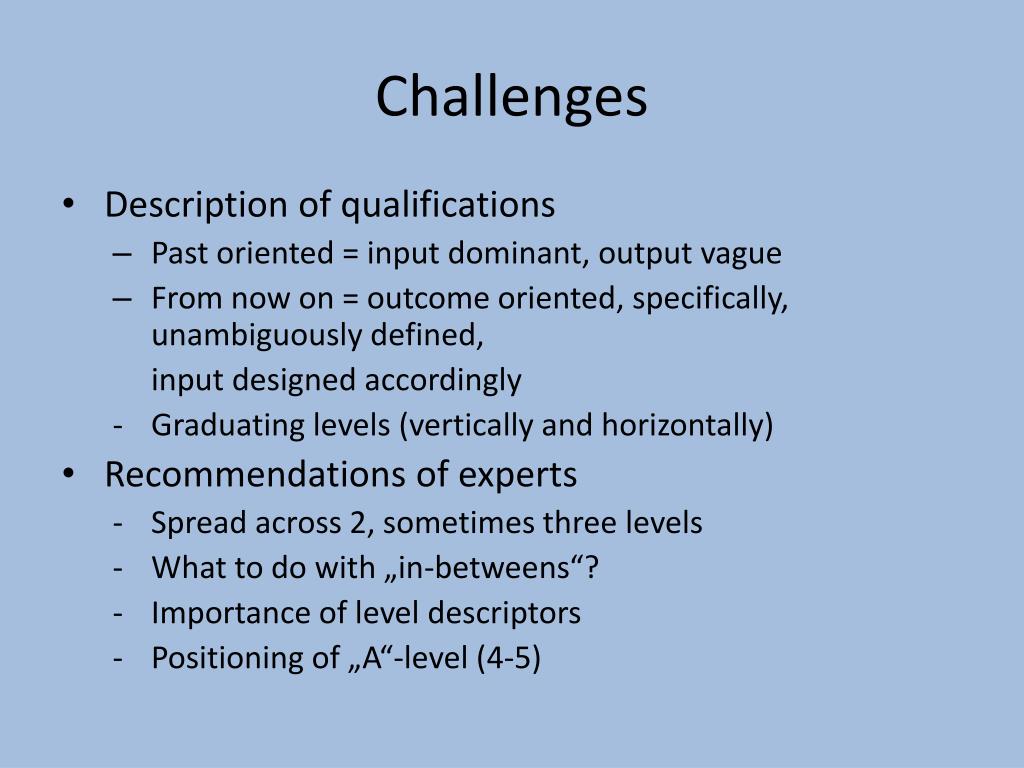 Challenges

• Description of qualifications
– Past oriented = input dominant, output vague
– From now on = outcome oriented, specifically, unambiguously defined,
input designed accordingly
- Graduating levels (vertically and horizontally)

• Recommendations of experts
- Spread across 2, sometimes three levels
- What to do with „in-betweens“?
- Importance of level descriptors
- Positioning of „A“-level (4-5)